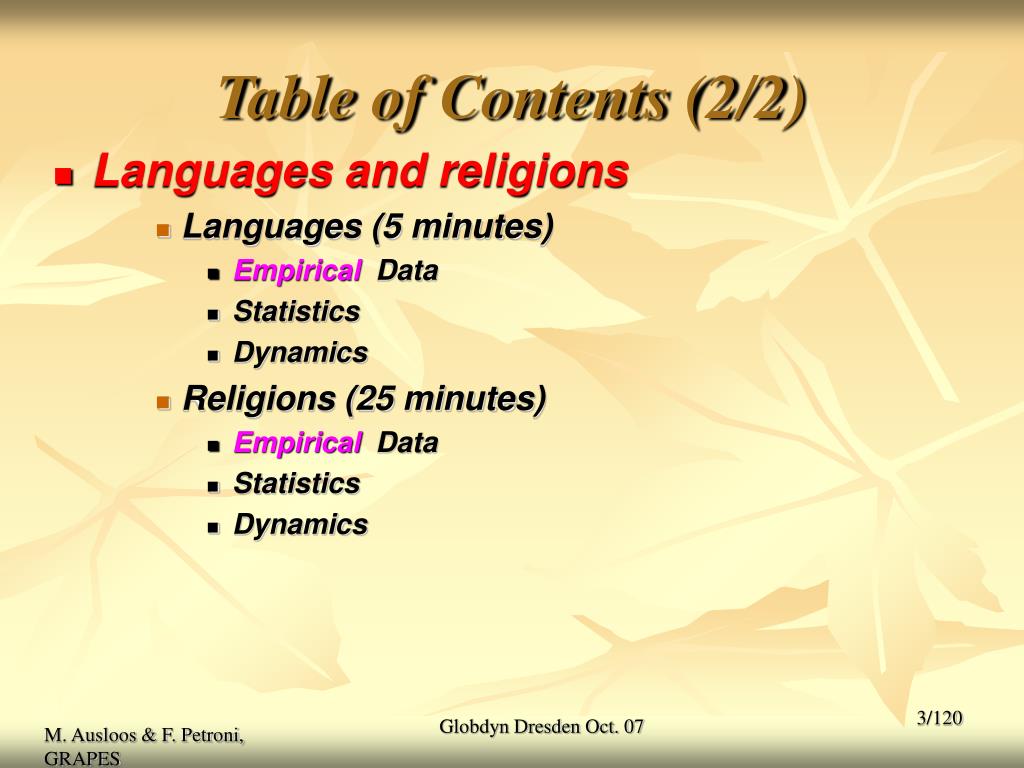 Table of Contents (2/2)

Languages and religions

Languages (5 minutes)

Empirical Data

Statistics

Dynamics

Religions (25 minutes)

Empirical Data

Statistics

Dynamics

M. Ausloos & F. Petroni, GRAPES

Globdyn Dresden Oct. 07

3/120